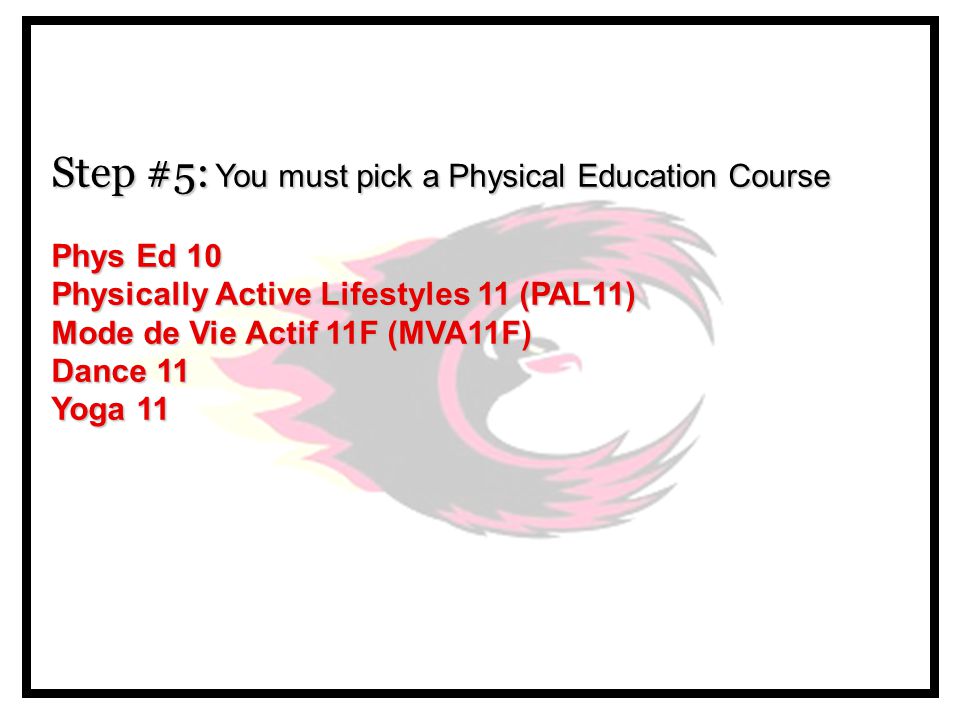 Step #5: You must pick a Physical Education Course

Phys Ed 10
Physically Active Lifestyles 11 (PAL11)
Mode de Vie Actif 11F (MVA11F)
Dance 11
Yoga 11